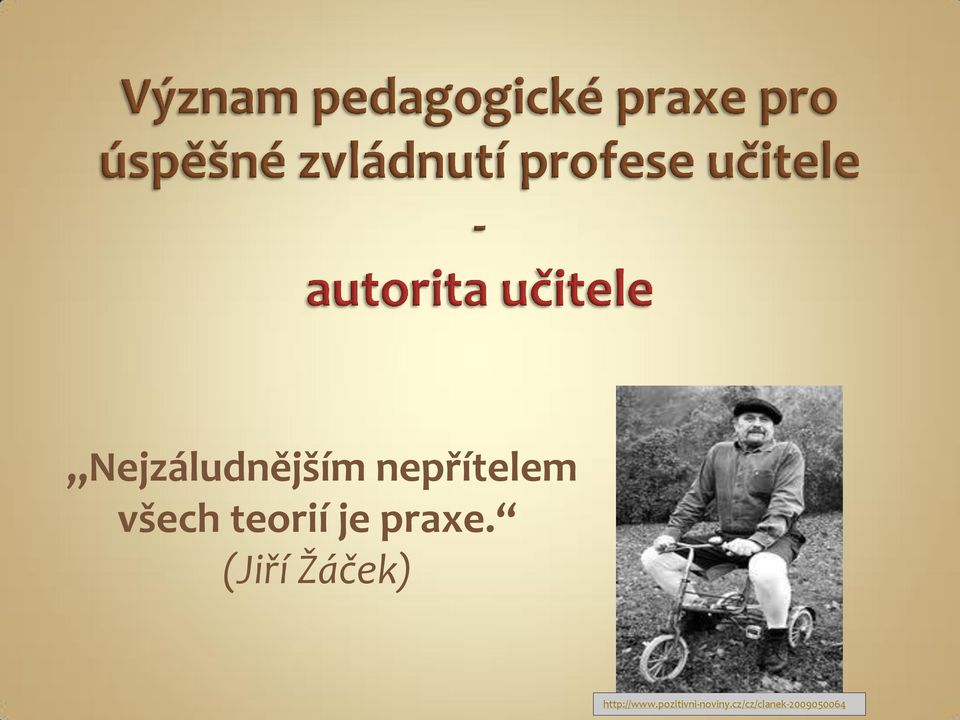 Význam pedagogické praxe pro úspěšné zvládnutí profese učitele
-
autorita učitele

„Nejzáludnějším nepřítelem všech teorií je praxe.“
(Jiří Žáček)

http://www.pozitivni-noviny.cz/cz/clanek-2009050064